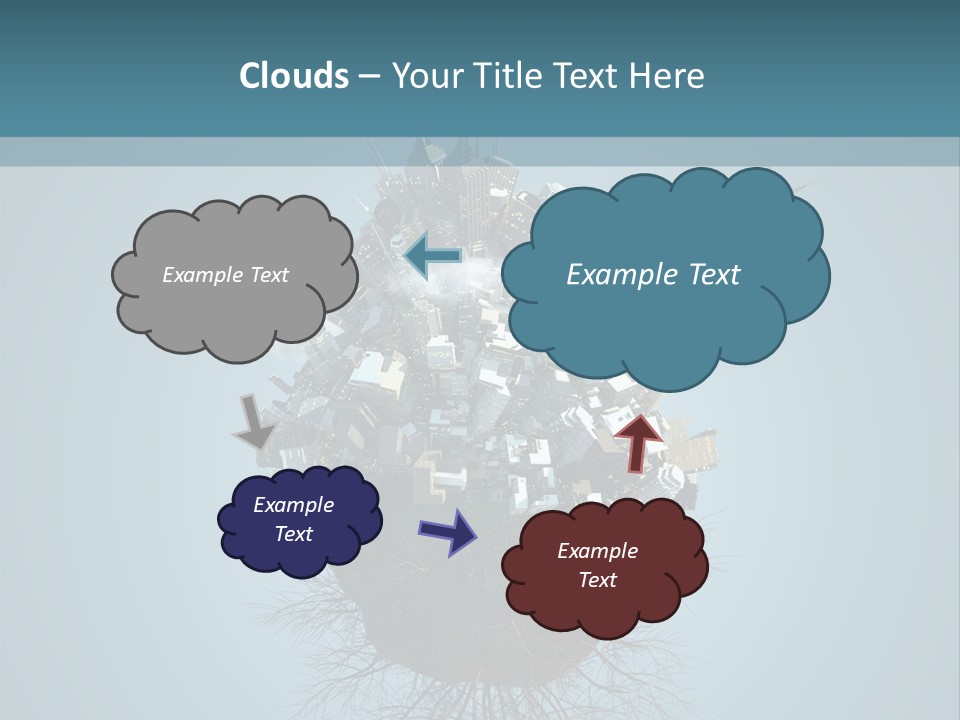 Clouds – Your Title Text Here

Example Text

Example Text

Example Text

Example Text